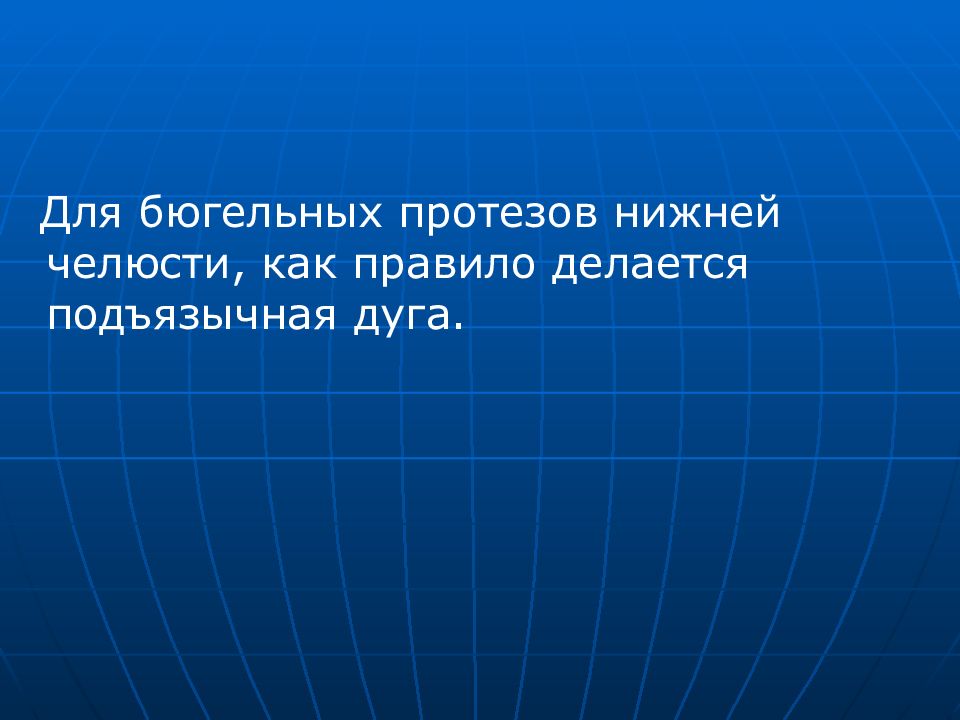 Для бюгельных протезов нижней челюсти, как правило делается подъязычная дуга.